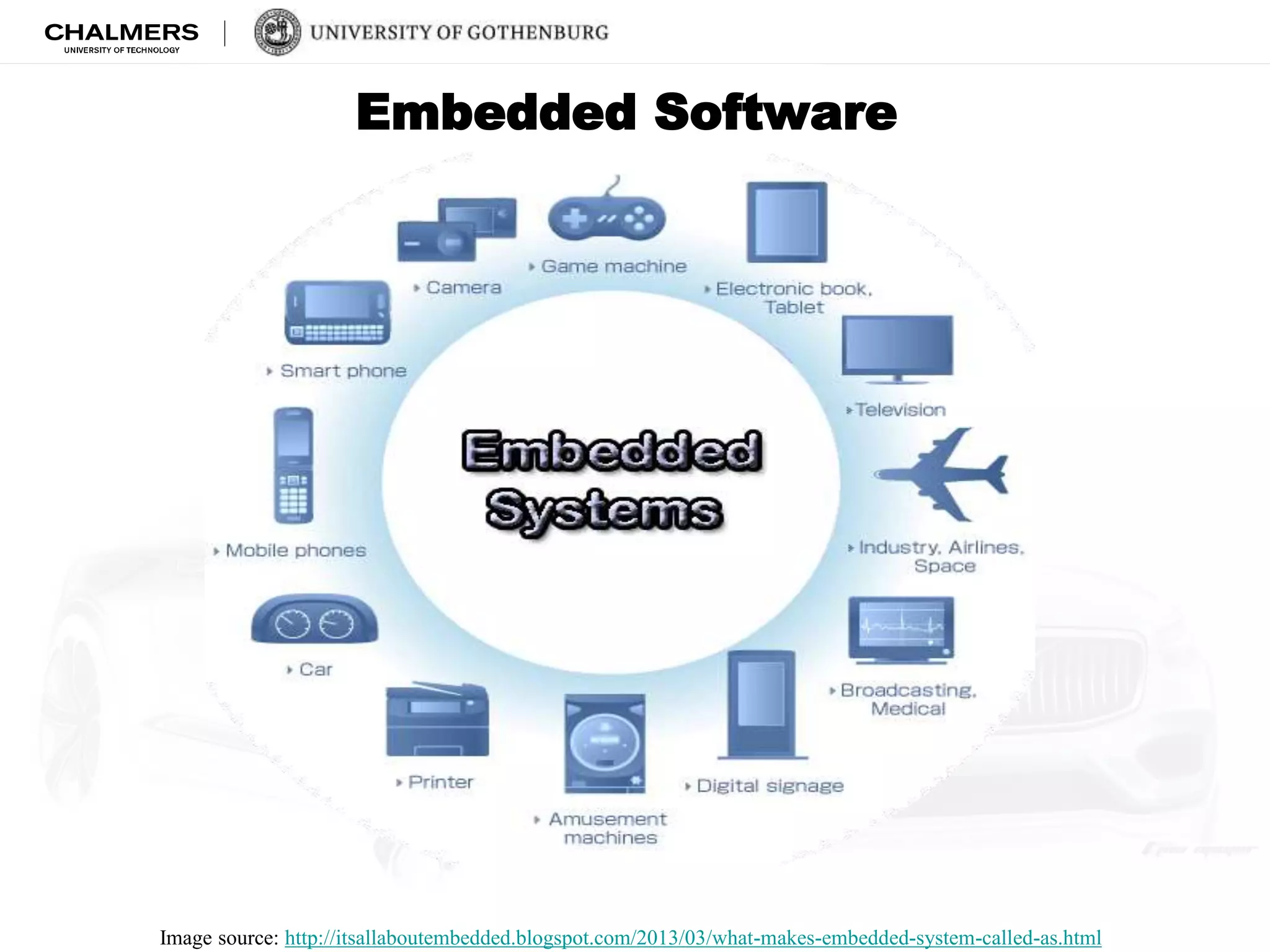 CHALMERS
UNIVERSITY OF TECHNOLOGY

UNIVERSITY OF GOTHENBURG

Embedded Software

Camera

Game machine

Electronic book, Tablet

Smart phone

Television

Embedded Systems

Mobile phones

Industry, Airlines, Space

Car

Broadcasting, Medical

Printer

Amusement machines

Digital signage

Image source: http://itsallaboutembedded.blogspot.com/2013/03/what-makes-embedded-system-called-as.html